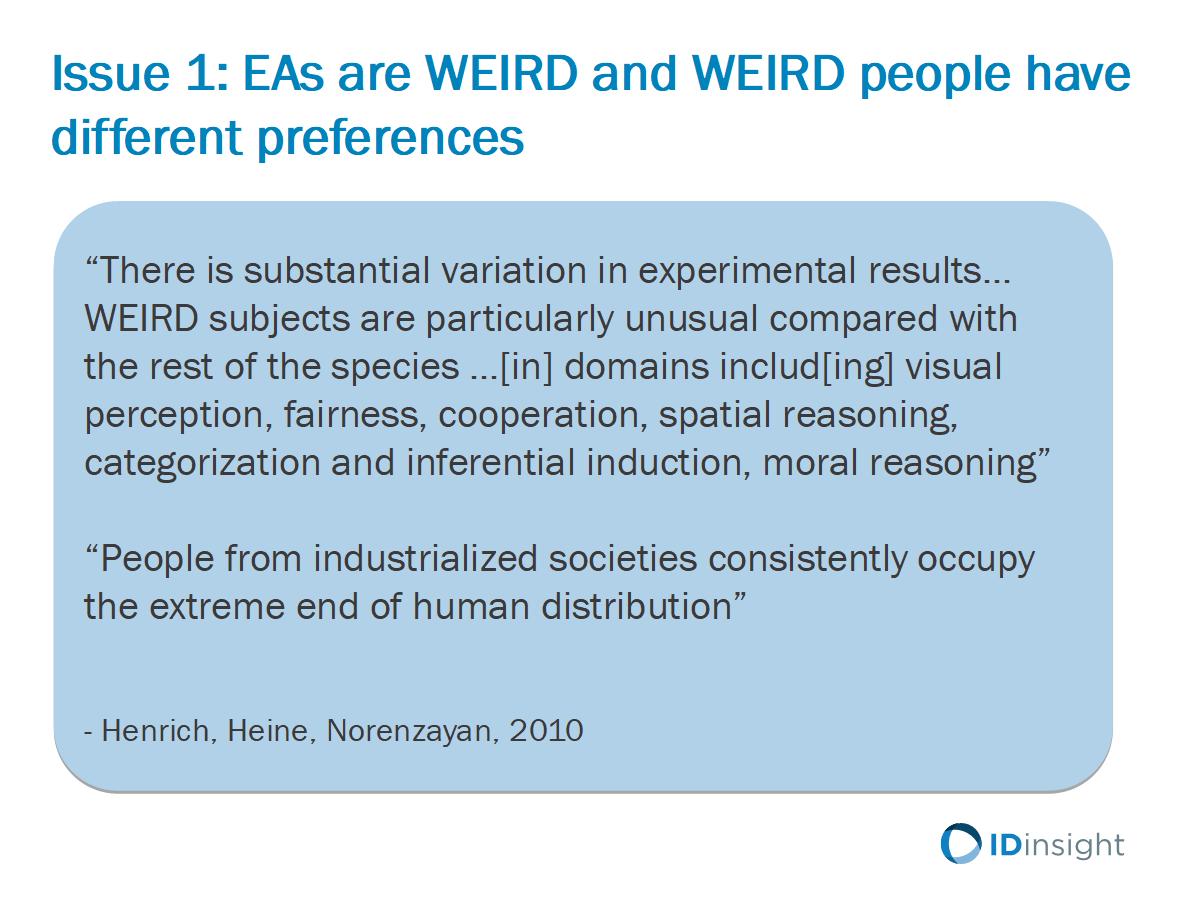 Issue 1: EAs are WEIRD and WEIRD people have different preferences

“There is substantial variation in experimental results… WEIRD subjects are particularly unusual compared with the rest of the species …[in] domains includ[ing] visual perception, fairness, cooperation, spatial reasoning, categorization and inferential induction, moral reasoning”

“People from industrialized societies consistently occupy the extreme end of human distribution”

- Henrich, Heine, Norenzayan, 2010

IDinsight